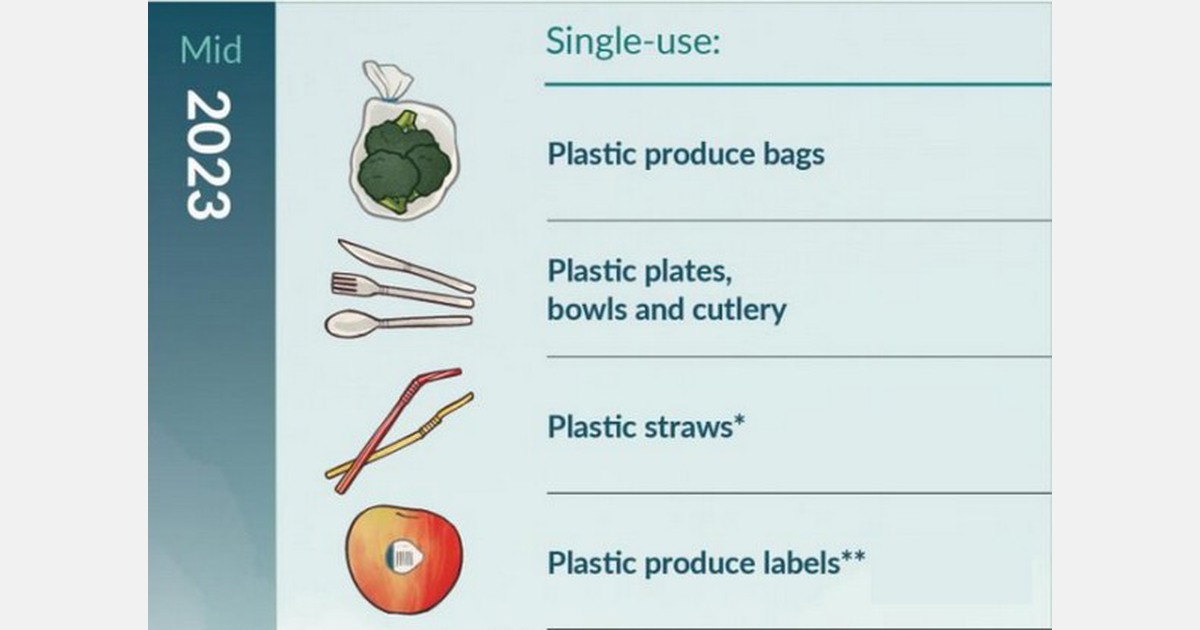 Mid
2023

Single-use:

Plastic produce bags

Plastic plates, bowls and cutlery

Plastic straws*

Plastic produce labels**